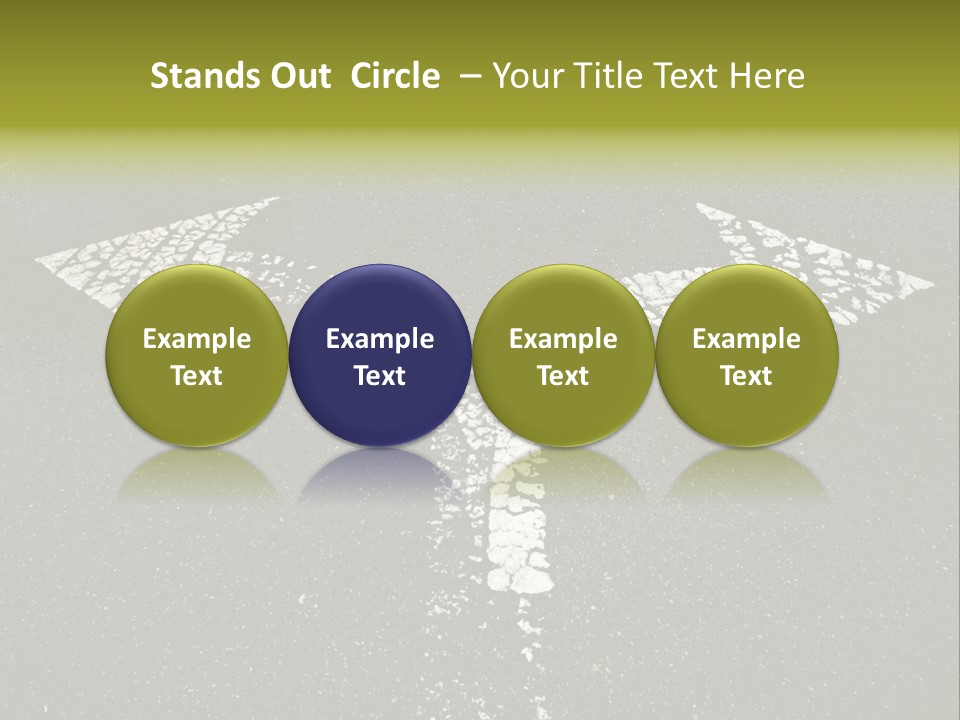 Stands Out Circle – Your Title Text Here

Example Text

Example Text

Example Text

Example Text